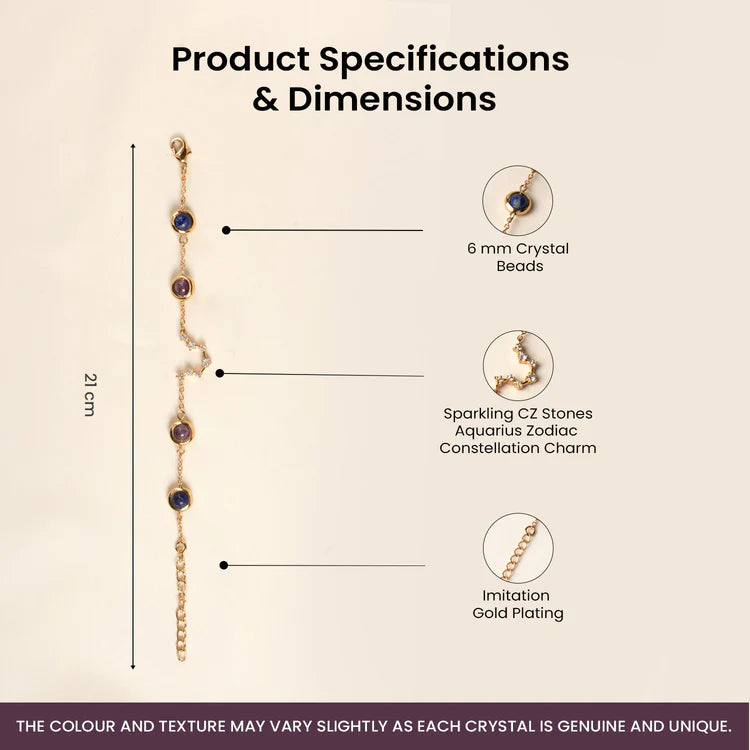 Product Specifications & Dimensions

21 cm

6 mm Crystal Beads

Sparkling CZ Stones Aquarius Zodiac Constellation Charm

Imitation Gold Plating

THE COLOUR AND TEXTURE MAY VARY SLIGHTLY AS EACH CRYSTAL IS GENUINE AND UNIQUE.